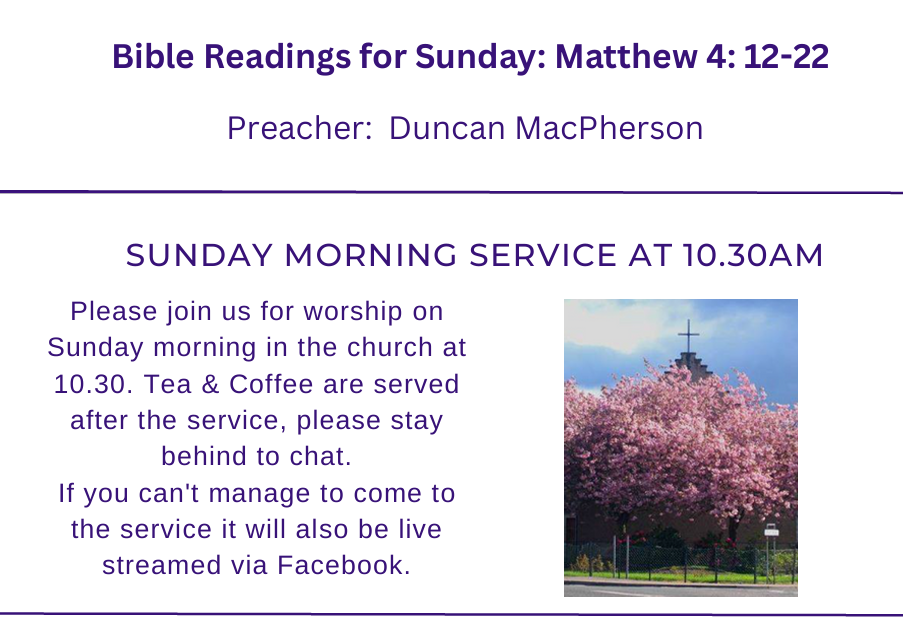 Bible Readings for Sunday: Matthew 4: 12-22

Preacher: Duncan MacPherson

SUNDAY MORNING SERVICE AT 10.30AM

Please join us for worship on Sunday morning in the church at 10.30. Tea & Coffee are served after the service, please stay behind to chat.

If you can't manage to come to the service it will also be live streamed via Facebook.